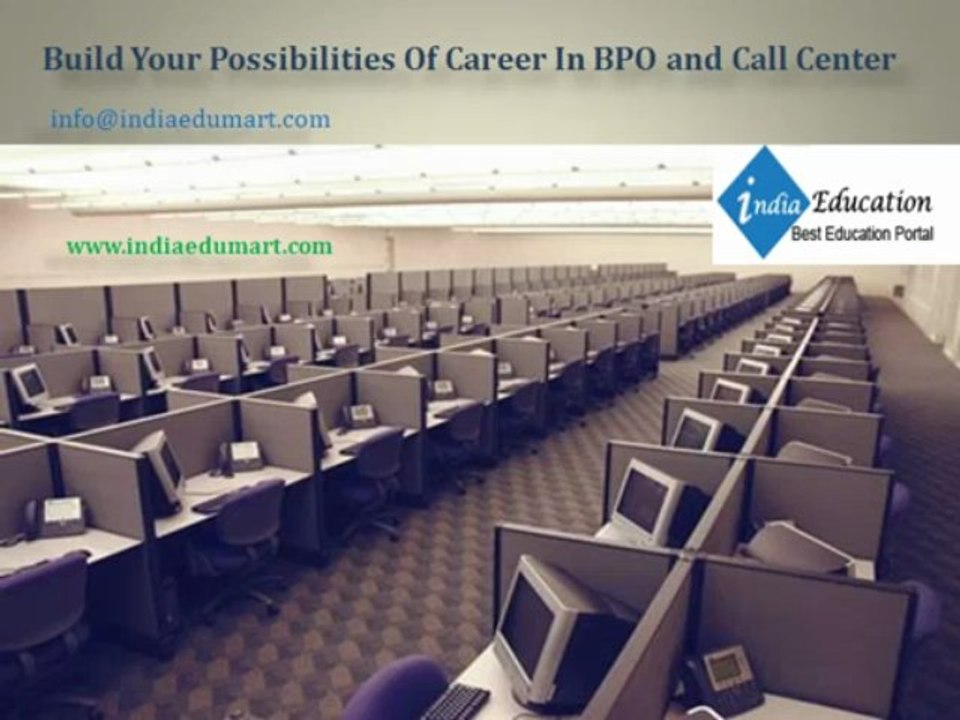 Build Your Possibilities Of Career In BPO and Call Center

info@indiaedumart.com

www.indiaedumart.com

india Education
Best Education Portal